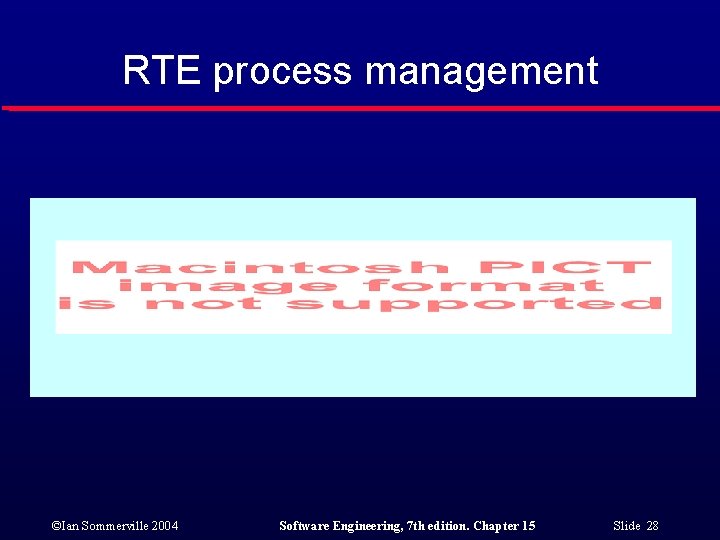 RTE process management

Macintosh PICT
image format
is not supported

©Ian Sommerville 2004

Software Engineering, 7th edition. Chapter 15

Slide 28